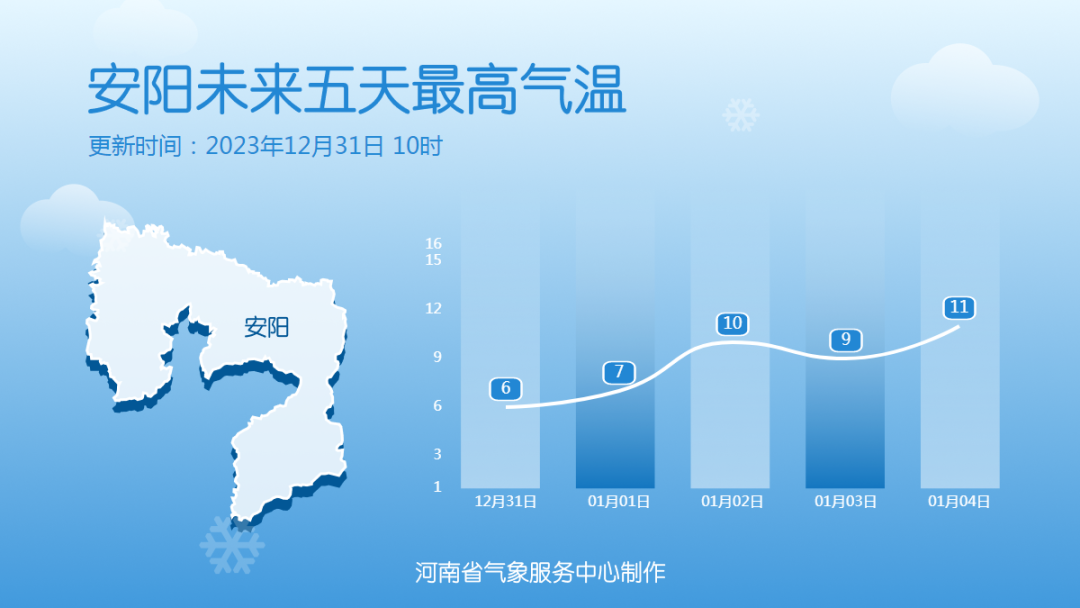 安阳未来五天最高气温
更新时间：2023年12月31日 10时

安阳

16
15
12
9
6
3
1

6
7
10
9
11

12月31日
01月01日
01月02日
01月03日
01月04日

河南省气象服务中心制作